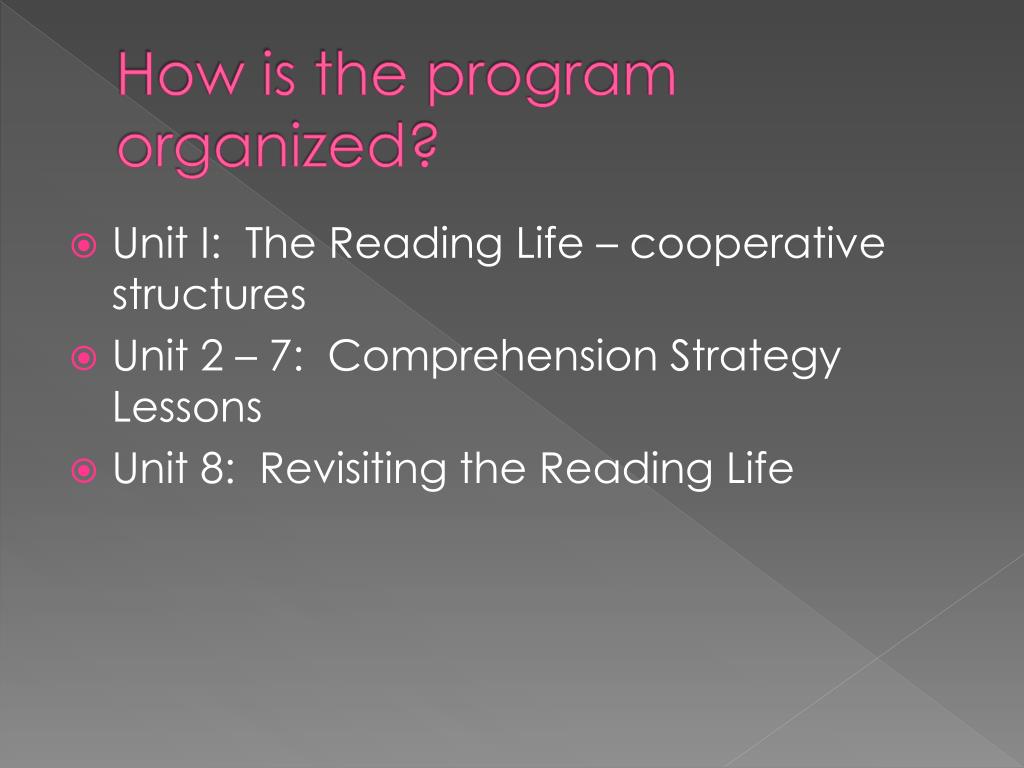 How is the program organized?

Unit I:  The Reading Life – cooperative structures

Unit 2 – 7:  Comprehension Strategy Lessons

Unit 8:  Revisiting the Reading Life